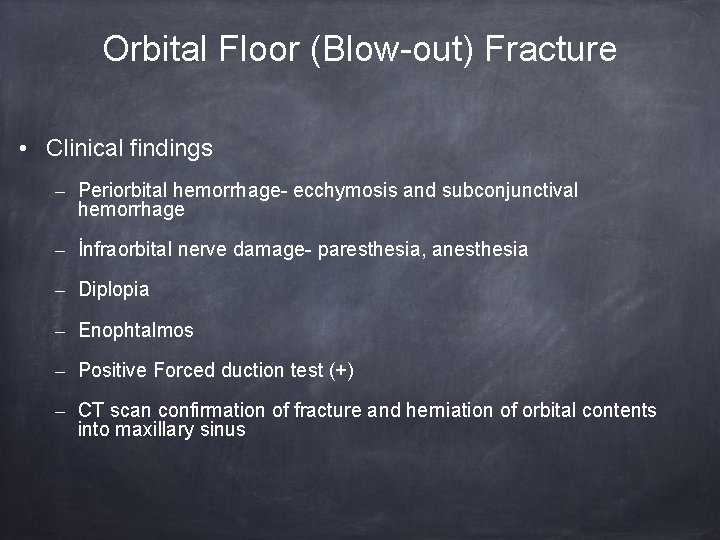 Orbital Floor (Blow-out) Fracture

• Clinical findings

– Periorbital hemorrhage- ecchymosis and subconjunctival hemorrhage

– İnfraorbital nerve damage- paresthesia, anesthesia

– Diplopia

– Enophtalmos

– Positive Forced duction test (+)

– CT scan confirmation of fracture and herniation of orbital contents into maxillary sinus